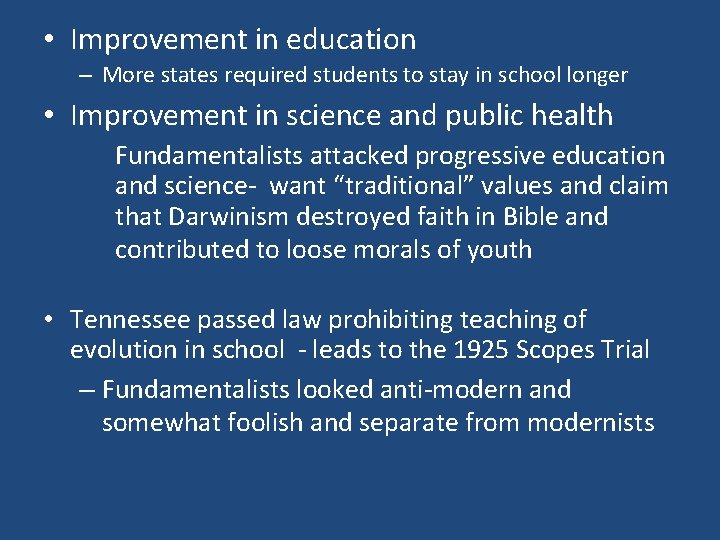 • Improvement in education
– More states required students to stay in school longer

• Improvement in science and public health
Fundamentalists attacked progressive education and science- want “traditional” values and claim that Darwinism destroyed faith in Bible and contributed to loose morals of youth

• Tennessee passed law prohibiting teaching of evolution in school - leads to the 1925 Scopes Trial
– Fundamentalists looked anti-modern and somewhat foolish and separate from modernists